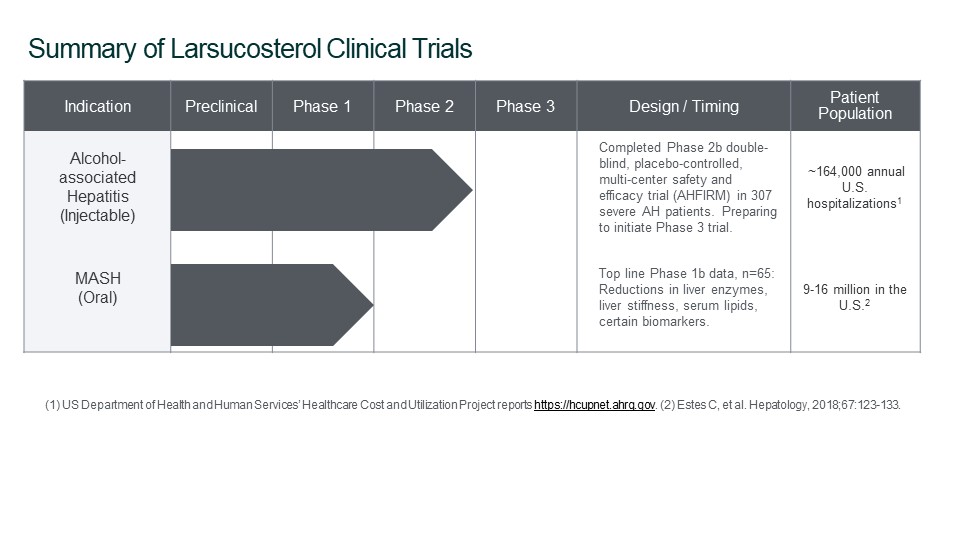 Summary of Larsucosterol Clinical Trials

| Indication | Preclinical | Phase 1 | Phase 2 | Phase 3 | Design / Timing | Patient Population |
|---|---|---|---|---|---|---|
| Alcohol-associated Hepatitis (Injectable) | | | | | Completed Phase 2b double-blind, placebo-controlled, multi-center safety and efficacy trial (AHFIRM) in 307 severe AH patients. Preparing to initiate Phase 3 trial. | ~164,000 annual U.S. hospitalizations$^1$ |
| MASH (Oral) | | | | | Top line Phase 1b data, n=65: Reductions in liver enzymes, liver stiffness, serum lipids, certain biomarkers. | 9-16 million in the U.S.$^2$ |

(1) US Department of Health and Human Services' Healthcare Cost and Utilization Project reports https://hcupnet.ahrq.gov. (2) Estes C, et al. Hepatology, 2018;67:123-133.